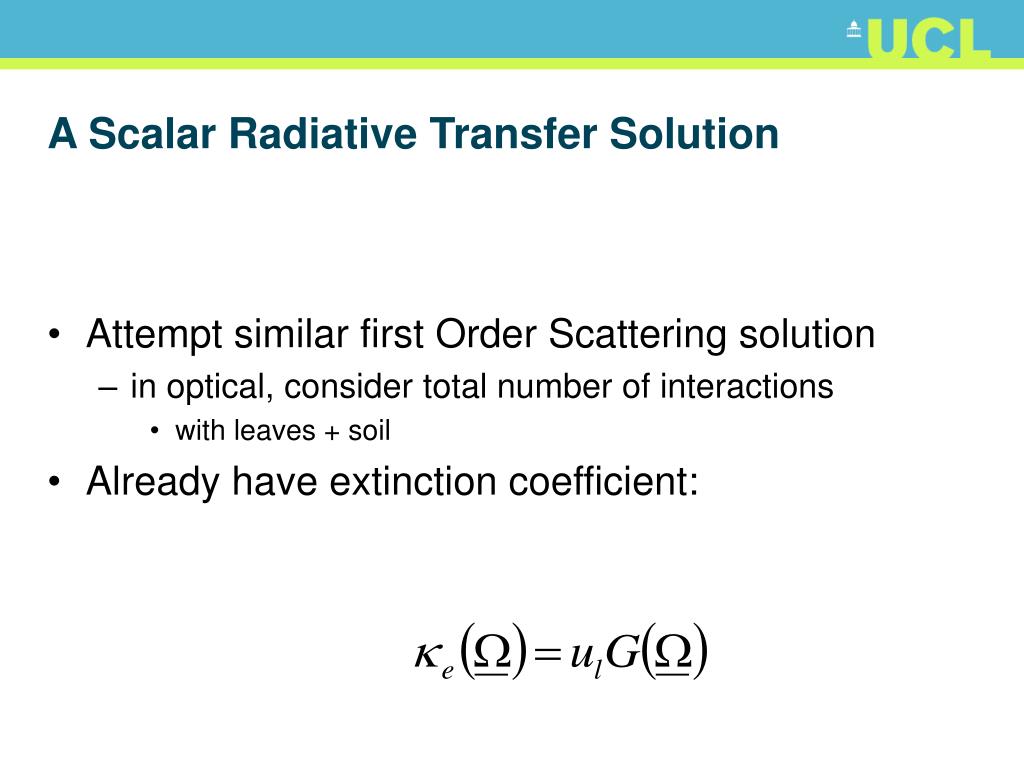 UCL

A Scalar Radiative Transfer Solution

• Attempt similar first Order Scattering solution
– in optical, consider total number of interactions
• with leaves + soil
• Already have extinction coefficient:

$\kappa_e(\underline{\Omega}) = u_l G(\underline{\Omega})$